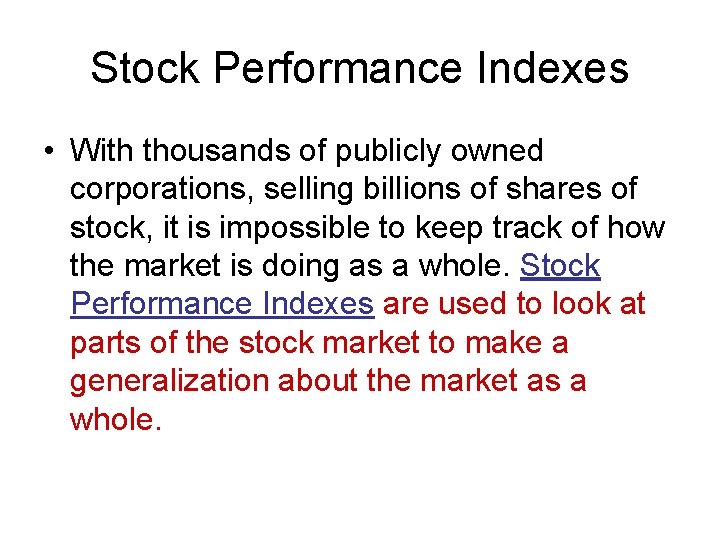 Stock Performance Indexes

• With thousands of publicly owned corporations, selling billions of shares of stock, it is impossible to keep track of how the market is doing as a whole. Stock Performance Indexes are used to look at parts of the stock market to make a generalization about the market as a whole.